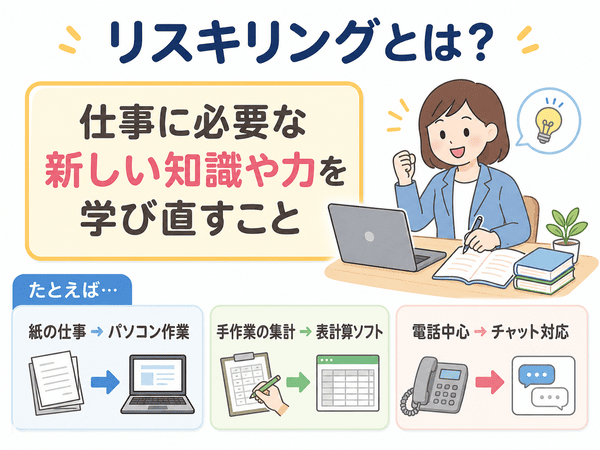 リスキリングとは?

仕事に必要な
新しい知識や力を
学び直すこと

たとえば…

紙の仕事 → パソコン作業

手作業の集計 → 表計算ソフト

電話中心 → チャット対応